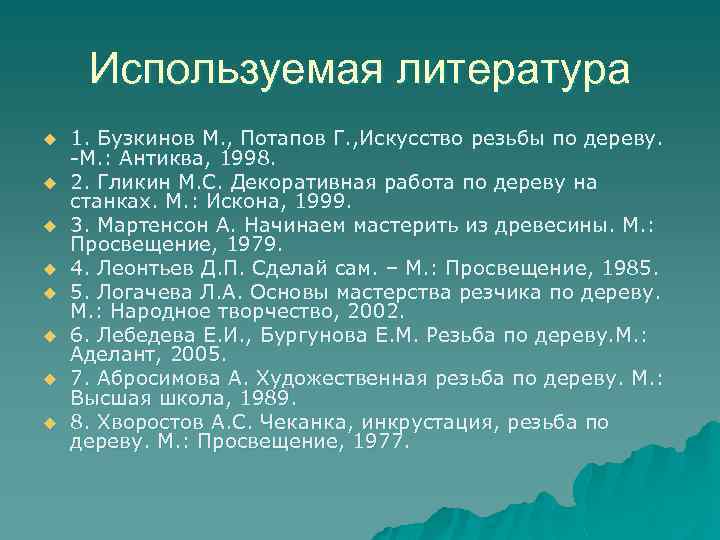 Используемая литература

1. Бузкинов М., Потапов Г.,Искусство резьбы по дереву. -М.: Антиква, 1998.

2. Гликин М.С. Декоративная работа по дереву на станках. М.: Искона, 1999.

3. Мартенсон А. Начинаем мастерить из древесины. М.: Просвещение, 1979.

4. Леонтьев Д.П. Сделай сам. – М.: Просвещение, 1985.

5. Логачева Л.А. Основы мастерства резчика по дереву. М.: Народное творчество, 2002.

6. Лебедева Е.И., Бургунова Е.М. Резьба по дереву.М.: Аделант, 2005.

7. Абросимова А. Художественная резьба по дереву. М.: Высшая школа, 1989.

8. Хворостов А.С. Чеканка, инкрустация, резьба по дереву. М.: Просвещение, 1977.